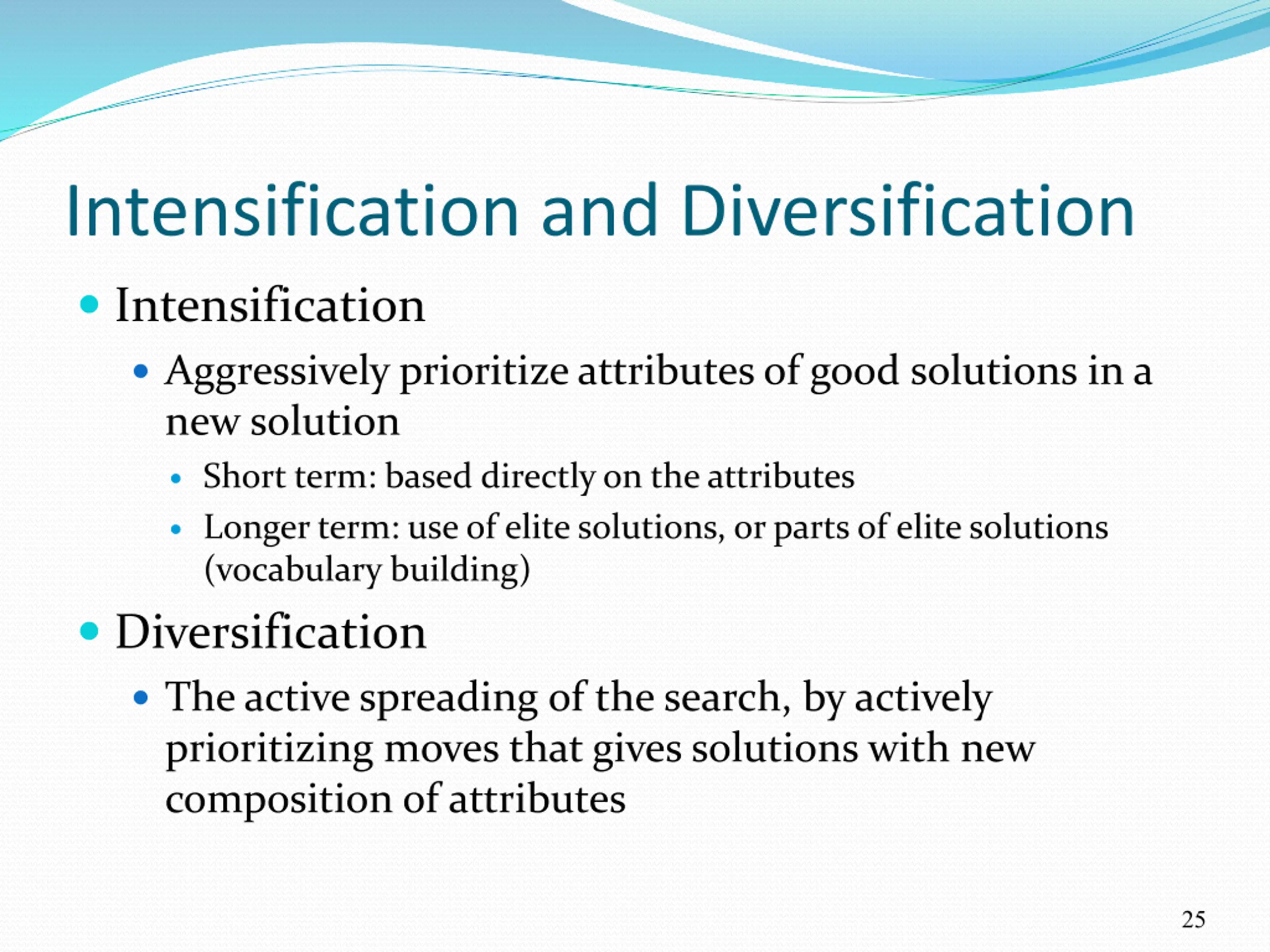 Intensification and Diversification

- Intensification
  - Aggressively prioritize attributes of good solutions in a new solution
    - Short term: based directly on the attributes
    - Longer term: use of elite solutions, or parts of elite solutions (vocabulary building)
- Diversification
  - The active spreading of the search, by actively prioritizing moves that gives solutions with new composition of attributes

25